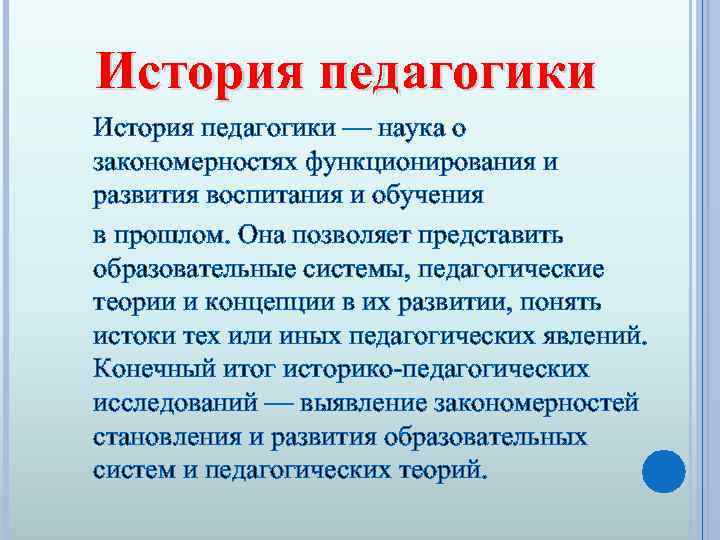 История педагогики

История педагогики — наука о закономерностях функционирования и развития воспитания и обучения

в прошлом. Она позволяет представить образовательные системы, педагогические теории и концепции в их развитии, понять истоки тех или иных педагогических явлений. Конечный итог историко-педагогических исследований — выявление закономерностей становления и развития образовательных систем и педагогических теорий.